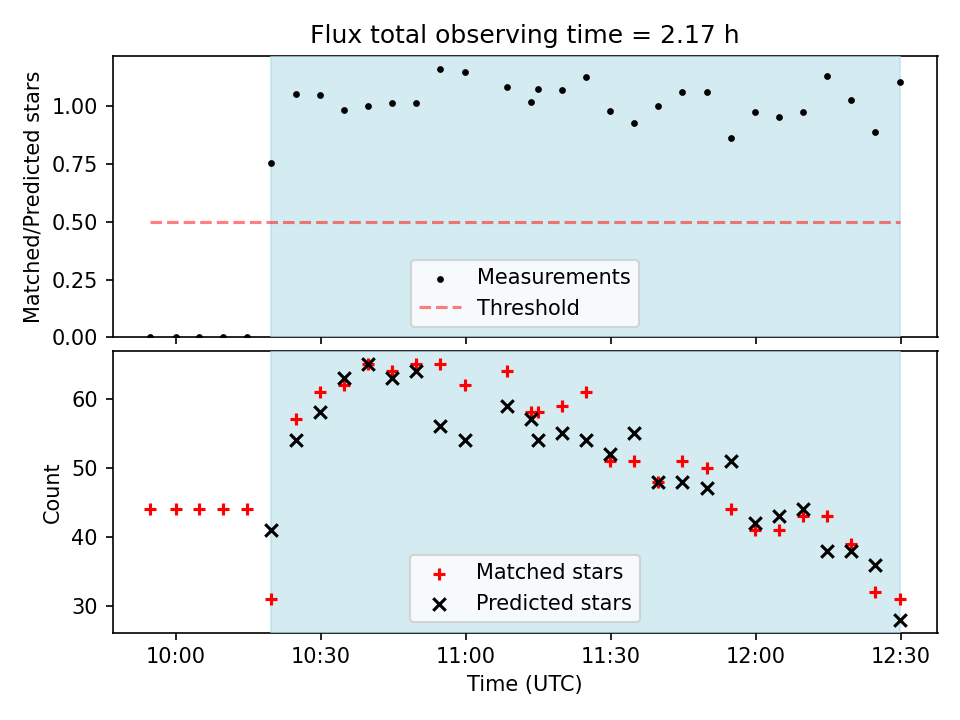 Flux total observing time = 2.17 h

Matched/Predicted stars

1.00
0.75
0.50
0.25
0.00

Measurements
Threshold

Count

60
50
40
30

Matched stars
Predicted stars

10:00
10:30
11:00
11:30
12:00
12:30

Time (UTC)